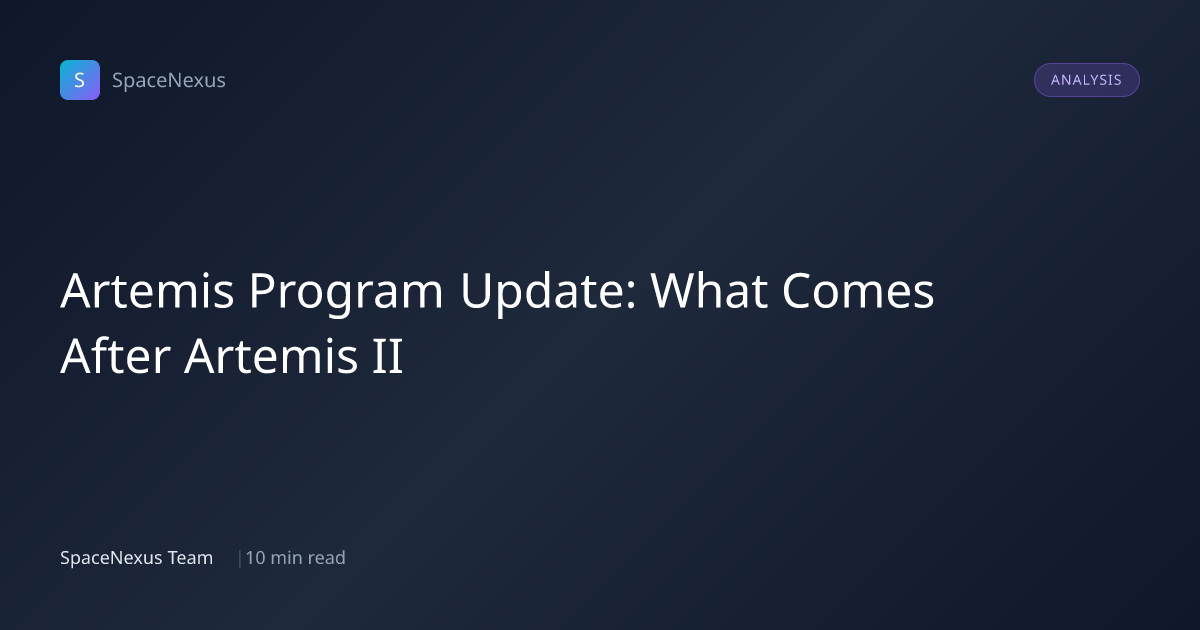 S SpaceNexus

ANALYSIS

Artemis Program Update: What Comes After Artemis II

SpaceNexus Team | 10 min read